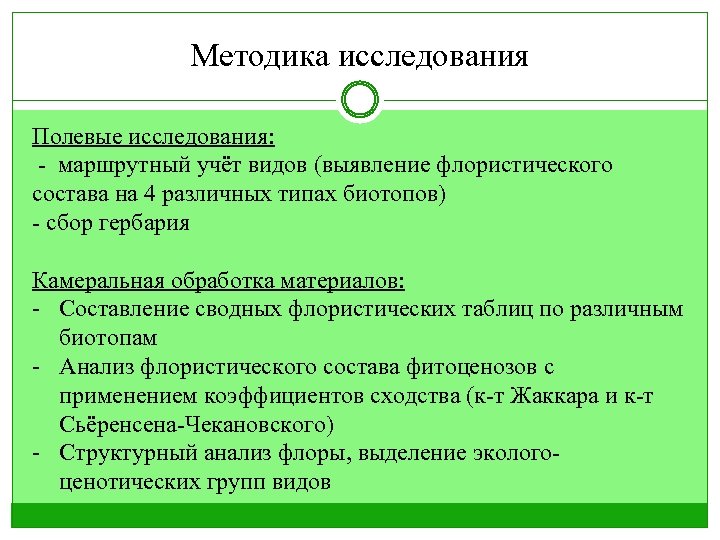 Методика исследования

Полевые исследования:
- маршрутный учёт видов (выявление флористического состава на 4 различных типах биотопов)
- сбор гербария

Камеральная обработка материалов:
- Составление сводных флористических таблиц по различным биотопам
- Анализ флористического состава фитоценозов с применением коэффициентов сходства (к-т Жаккара и к-т Сьёренсена-Чекановского)
- Структурный анализ флоры, выделение эколого-ценотических групп видов